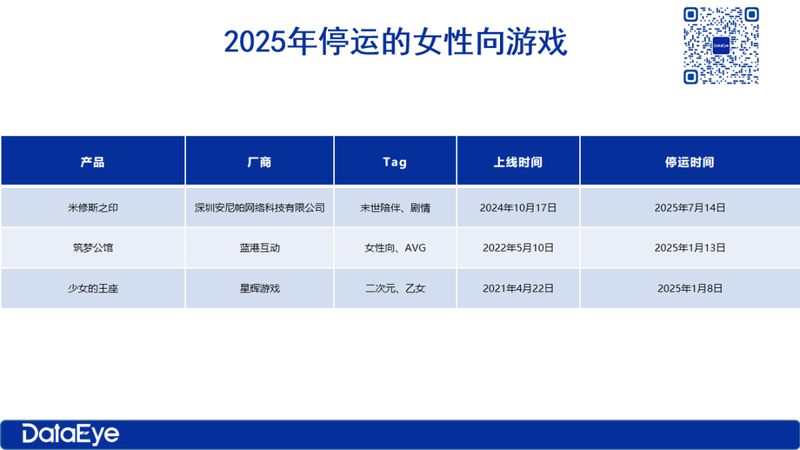 2025年停运的女性向游戏

DataEye

| 产品 | 厂商 | Tag | 上线时间 | 停运时间 |
|---|---|---|---|---|
| 米修斯之印 | 深圳安尼帕网络科技有限公司 | 末世陪伴、剧情 | 2024年10月17日 | 2025年7月14日 |
| 筑梦公馆 | 蓝港互动 | 女性向、AVG | 2022年5月10日 | 2025年1月13日 |
| 少女的王座 | 星辉游戏 | 二次元、乙女 | 2021年4月22日 | 2025年1月8日 |

DataEye